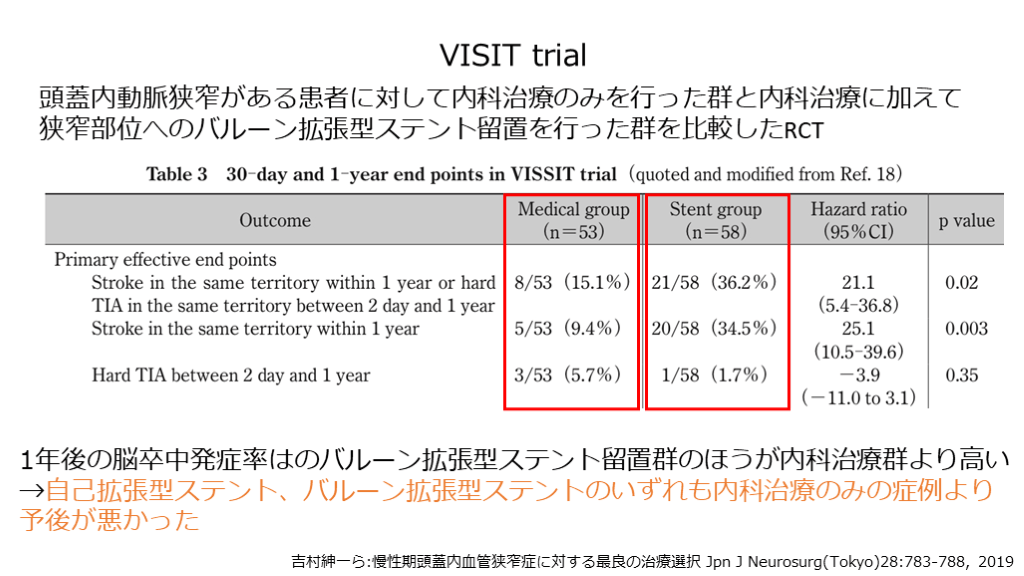 VISIT trial

頭蓋内動脈狭窄がある患者に対して内科治療のみを行った群と内科治療に加えて狭窄部位へのバルーン拡張型ステント留置を行った群を比較したRCT

Table 3 30-day and 1-year end points in VISSIT trial (quoted and modified from Ref. 18)

| Outcome | Medical group (n=53) | Stent group (n=58) | Hazard ratio (95%CI) | p value |
|---|---|---|---|---|
| Primary effective end points | | | | |
| Stroke in the same territory within 1 year or hard TIA in the same territory between 2 day and 1 year | 8/53 (15.1%) | 21/58 (36.2%) | 21.1 (5.4-36.8) | 0.02 |
| Stroke in the same territory within 1 year | 5/53 (9.4%) | 20/58 (34.5%) | 25.1 (10.5-39.6) | 0.003 |
| Hard TIA between 2 day and 1 year | 3/53 (5.7%) | 1/58 (1.7%) | −3.9 (−11.0 to 3.1) | 0.35 |

1年後の脳卒中発症率はのバルーン拡張型ステント留置群のほうが内科治療群より高い
→自己拡張型ステント、バルーン拡張型ステントのいずれも内科治療のみの症例より予後が悪かった

吉村紳一ら:慢性期頭蓋内血管狭窄症に対する最良の治療選択 Jpn J Neurosurg(Tokyo)28:783-788, 2019